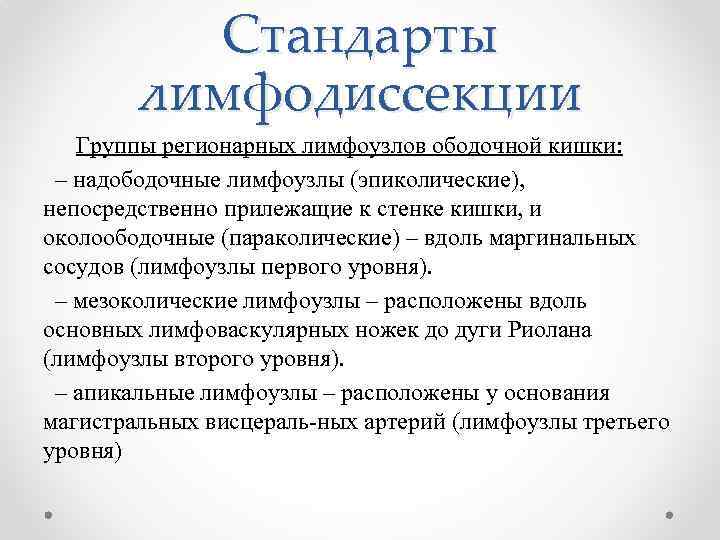 Стандарты лимфодиссекции

Группы регионарных лимфоузлов ободочной кишки:

– надободочные лимфоузлы (эпиколические), непосредственно прилежащие к стенке кишки, и околоободочные (параколические) – вдоль маргинальных сосудов (лимфоузлы первого уровня).

– мезоколические лимфоузлы – расположены вдоль основных лимфоваскулярных ножек до дуги Риолана (лимфоузлы второго уровня).

– апикальные лимфоузлы – расположены у основания магистральных висцераль-ных артерий (лимфоузлы третьего уровня)